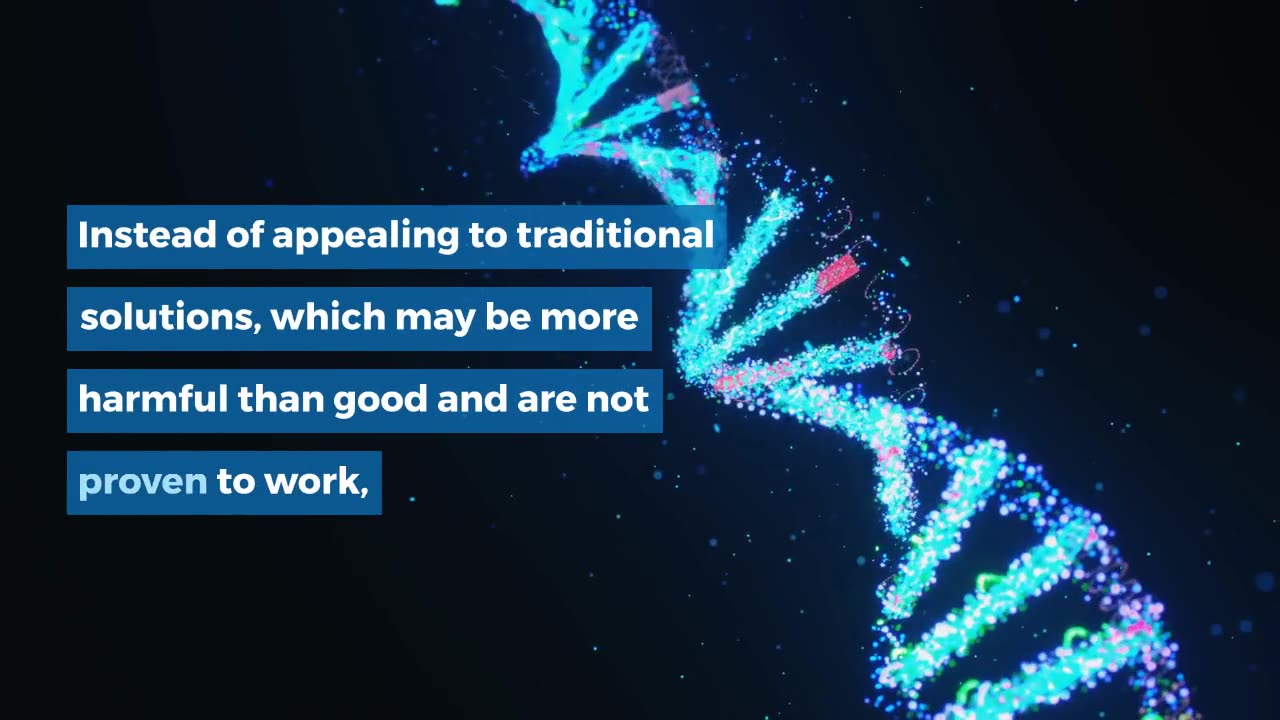 Instead of appealing to traditional solutions, which may be more harmful than good and are not proven to work,